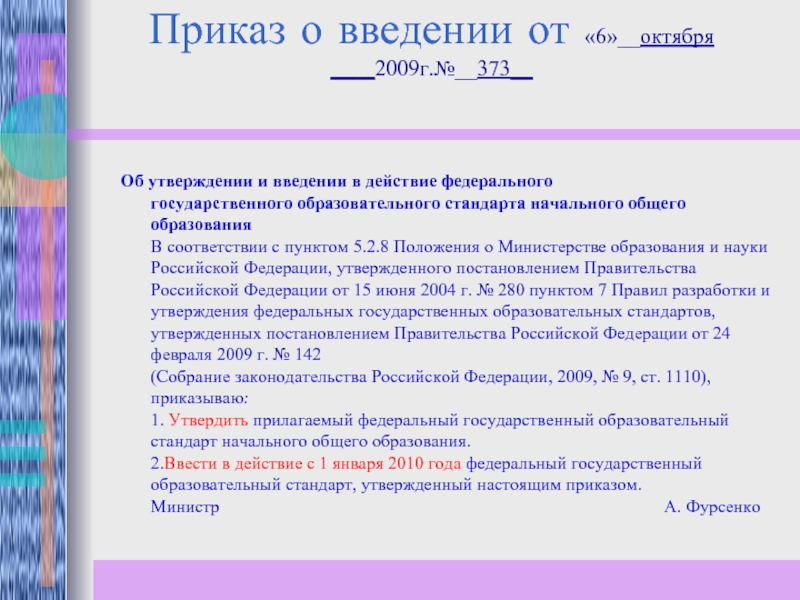 Приказ о введении от «6»__октября ____2009г.№__373__

Об утверждении и введении в действие федерального государственного образовательного стандарта начального общего образования

В соответствии с пунктом 5.2.8 Положения о Министерстве образования и науки Российской Федерации, утвержденного постановлением Правительства Российской Федерации от 15 июня 2004 г. № 280 пунктом 7 Правил разработки и утверждения федеральных государственных образовательных стандартов, утвержденных постановлением Правительства Российской Федерации от 24 февраля 2009 г. № 142

(Собрание законодательства Российской Федерации, 2009, № 9, ст. 1110), приказываю:

1. Утвердить прилагаемый федеральный государственный образовательный стандарт начального общего образования.

2.Ввести в действие с 1 января 2010 года федеральный государственный образовательный стандарт, утвержденный настоящим приказом.

Министр А. Фурсенко